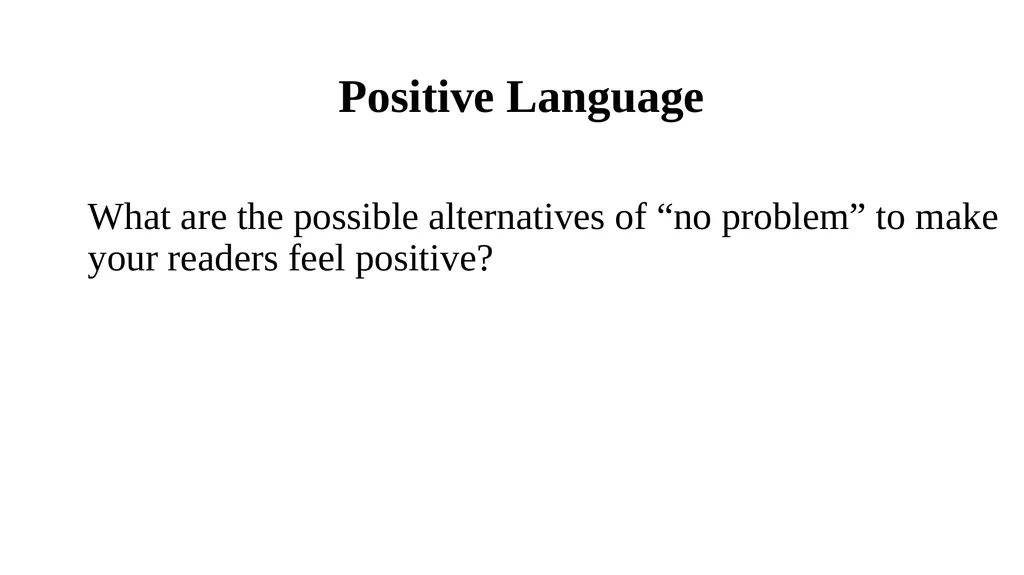 Positive Language

What are the possible alternatives of “no problem” to make your readers feel positive?